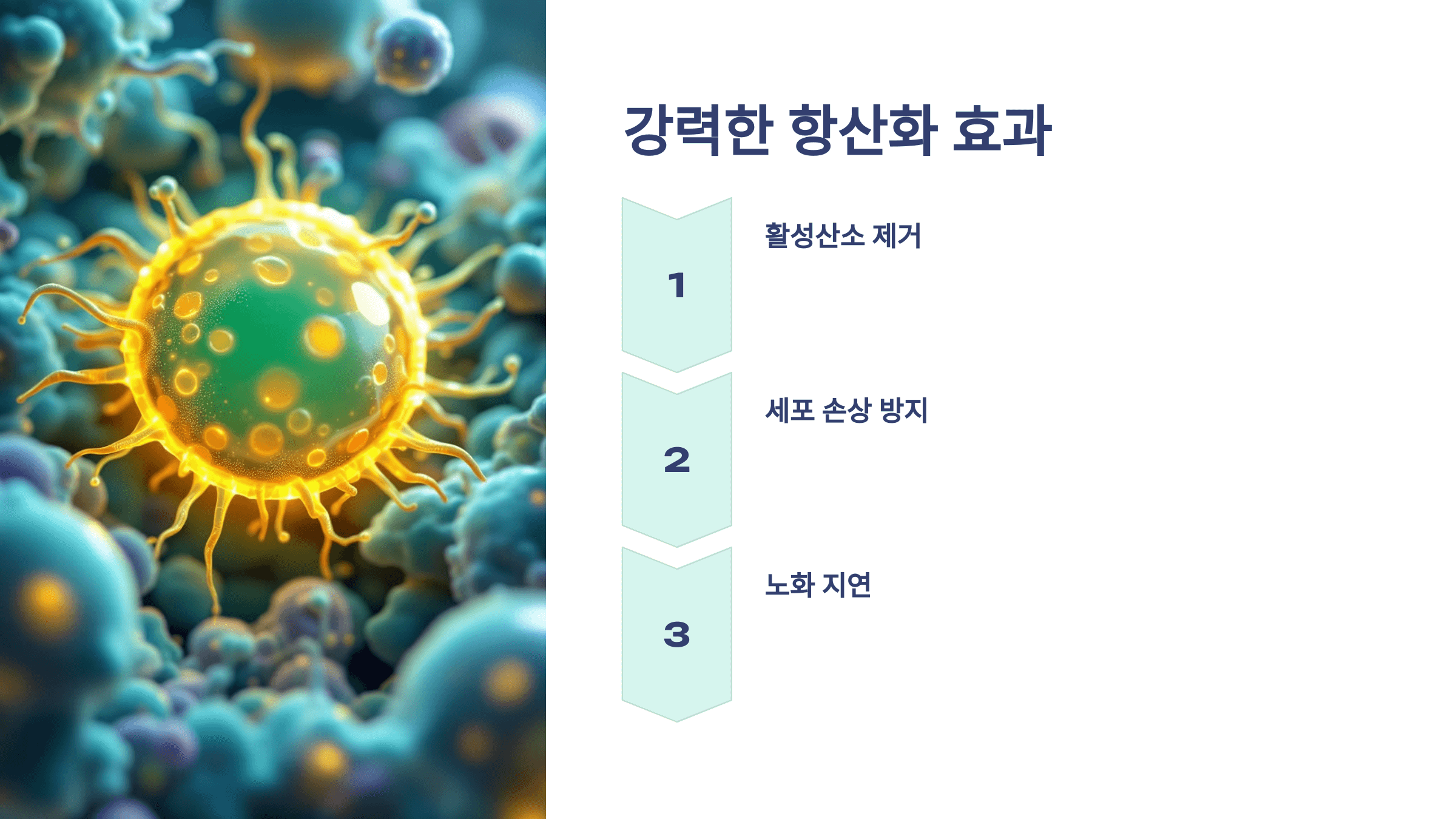 강력한 항산화 효과

1

활성산소 제거

2

세포 손상 방지

3

노화 지연